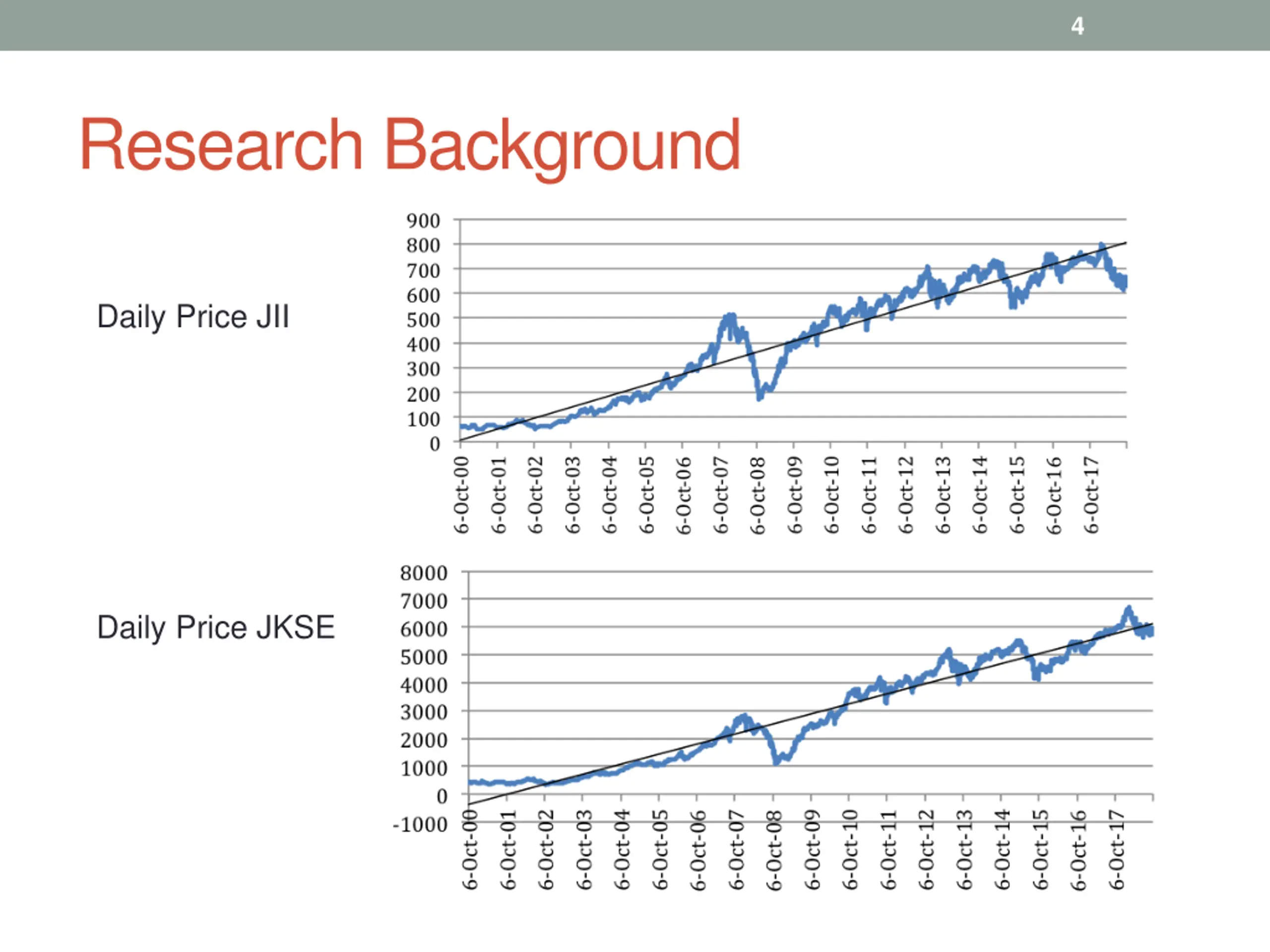 4

Research Background

Daily Price JII

900
800
700
600
500
400
300
200
100
0

6-Oct-00
6-Oct-01
6-Oct-02
6-Oct-03
6-Oct-04
6-Oct-05
6-Oct-06
6-Oct-07
6-Oct-08
6-Oct-09
6-Oct-10
6-Oct-11
6-Oct-12
6-Oct-13
6-Oct-14
6-Oct-15
6-Oct-16
6-Oct-17

Daily Price JKSE

8000
7000
6000
5000
4000
3000
2000
1000
0
-1000

6-Oct-00
6-Oct-01
6-Oct-02
6-Oct-03
6-Oct-04
6-Oct-05
6-Oct-06
6-Oct-07
6-Oct-08
6-Oct-09
6-Oct-10
6-Oct-11
6-Oct-12
6-Oct-13
6-Oct-14
6-Oct-15
6-Oct-16
6-Oct-17